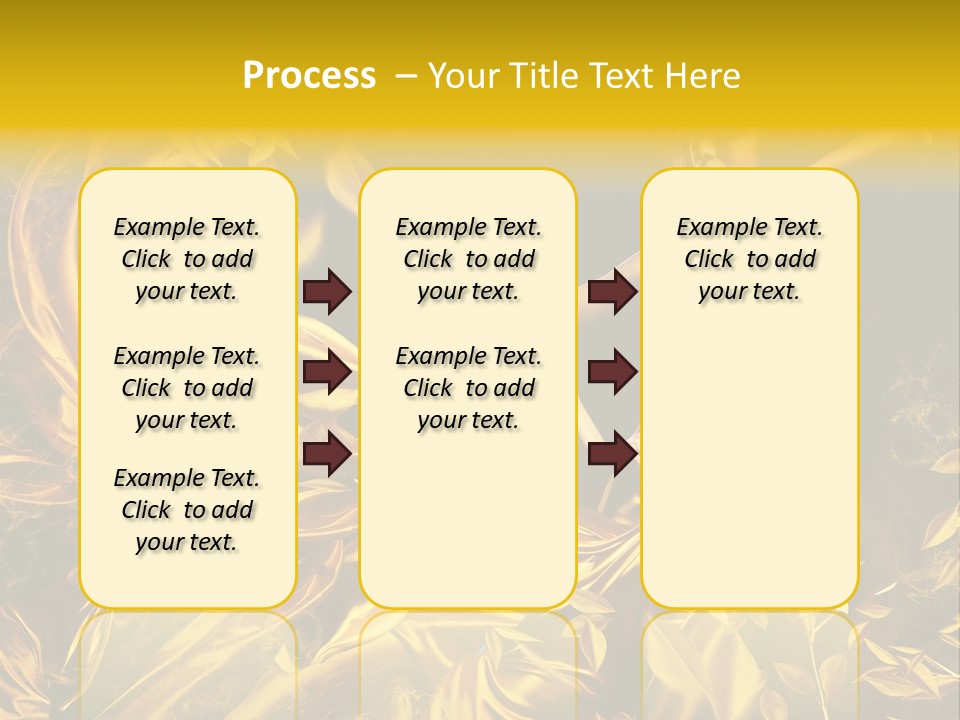 Process – Your Title Text Here

Example Text. Click to add your text.

Example Text. Click to add your text.

Example Text. Click to add your text.

Example Text. Click to add your text.

Example Text. Click to add your text.

Example Text. Click to add your text.